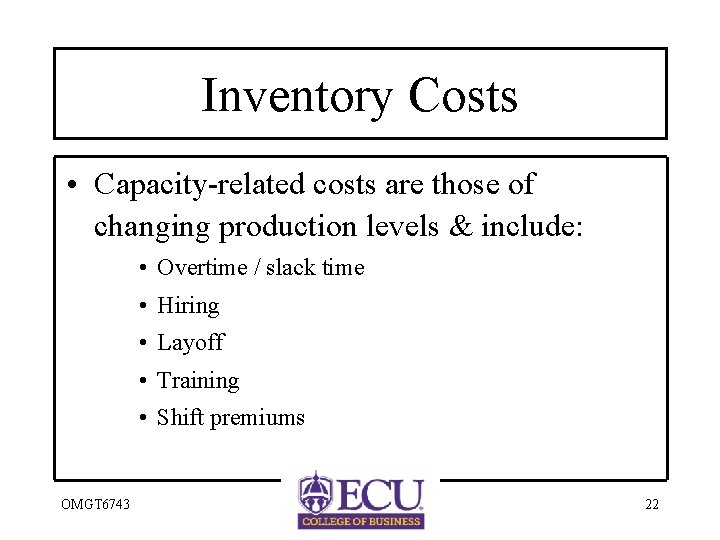 Inventory Costs

• Capacity-related costs are those of changing production levels & include:

• Overtime / slack time
• Hiring
• Layoff
• Training
• Shift premiums

OMGT6743

ECU
COLLEGE OF BUSINESS

22